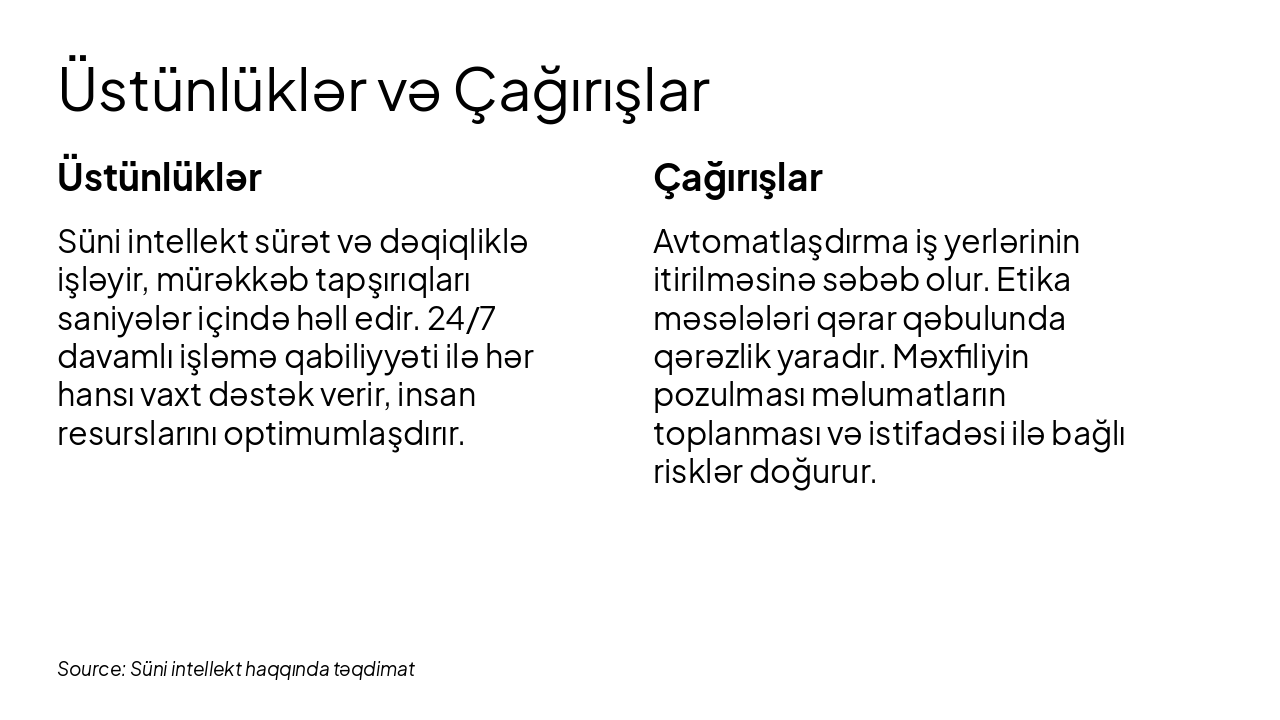 Üstünlüklər və Çağırışlar

Üstünlüklər

Süni intellekt sürət və dəqiqliklə işləyir, mürəkkəb tapşırıqları saniyələr içində həll edir. 24/7 davamlı işləmə qabiliyyəti ilə hər hansı vaxt dəstək verir, insan resurslarını optimumlaşdırır.

Çağırışlar

Avtomatlaşdırma iş yerlərinin itirilməsinə səbəb olur. Etika məsələləri qərar qəbulunda qərəzlik yaradır. Məxfiliyin pozulması məlumatların toplanması və istifadəsi ilə bağlı risklər doğurur.

Source: Süni intellekt haqqında təqdimat